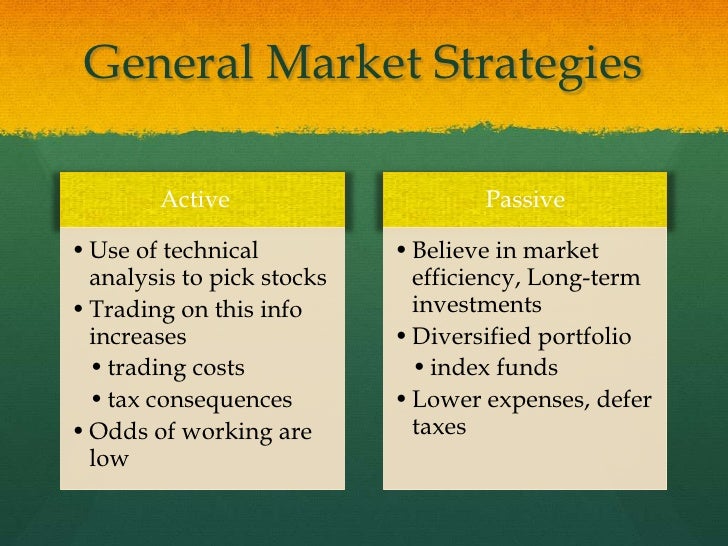 General Market Strategies

Active

• Use of technical analysis to pick stocks
• Trading on this info increases
  • trading costs
  • tax consequences
• Odds of working are low

Passive

• Believe in market efficiency, Long-term investments
• Diversified portfolio
  • index funds
• Lower expenses, defer taxes